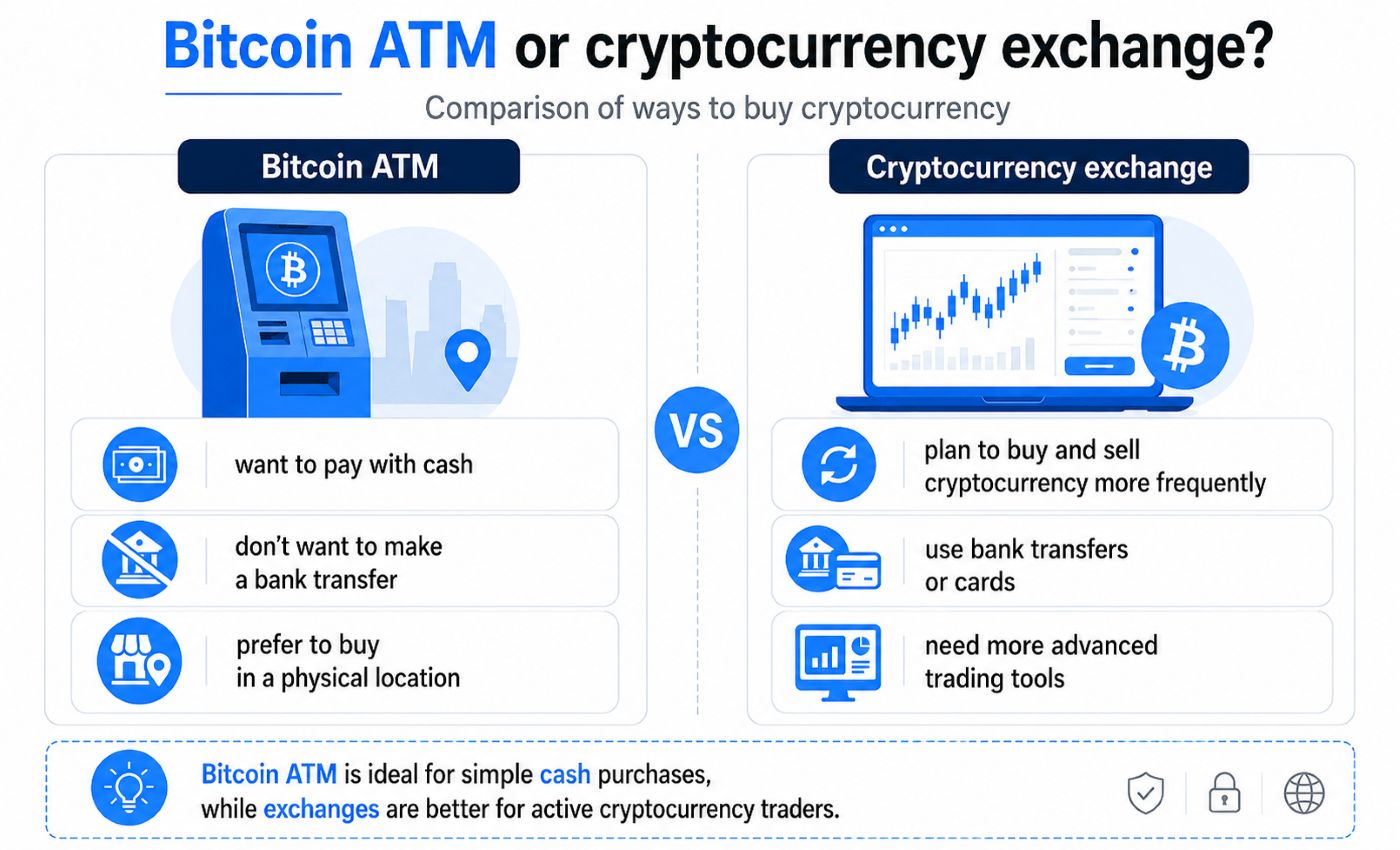 Bitcoin ATM or cryptocurrency exchange?

Comparison of ways to buy cryptocurrency

Bitcoin ATM

want to pay with cash

don't want to make a bank transfer

prefer to buy in a physical location

VS

Cryptocurrency exchange

plan to buy and sell cryptocurrency more frequently

use bank transfers or cards

need more advanced trading tools

Bitcoin ATM is ideal for simple cash purchases, while exchanges are better for active cryptocurrency traders.